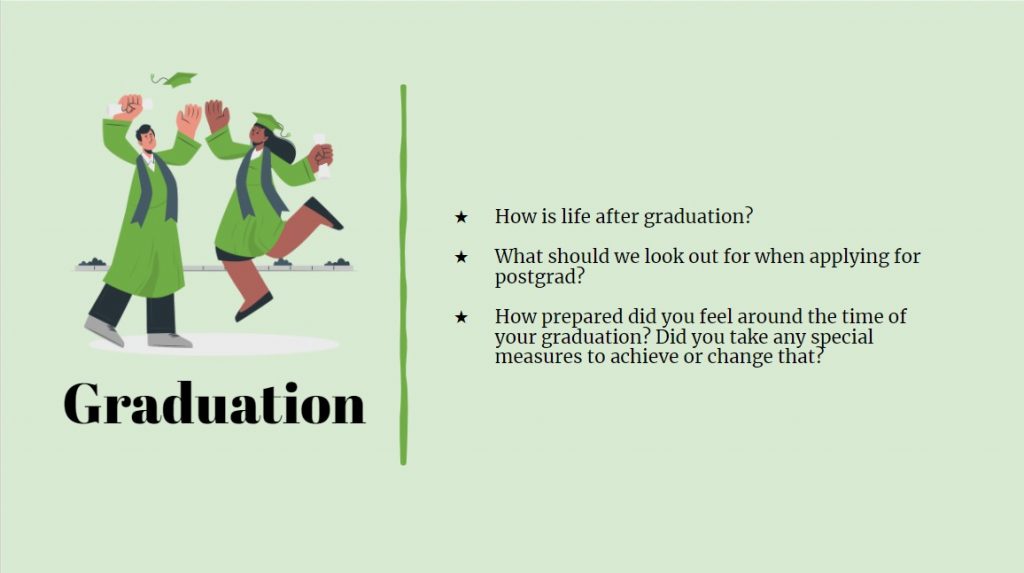 Graduation

★ How is life after graduation?

★ What should we look out for when applying for postgrad?

★ How prepared did you feel around the time of your graduation? Did you take any special measures to achieve or change that?